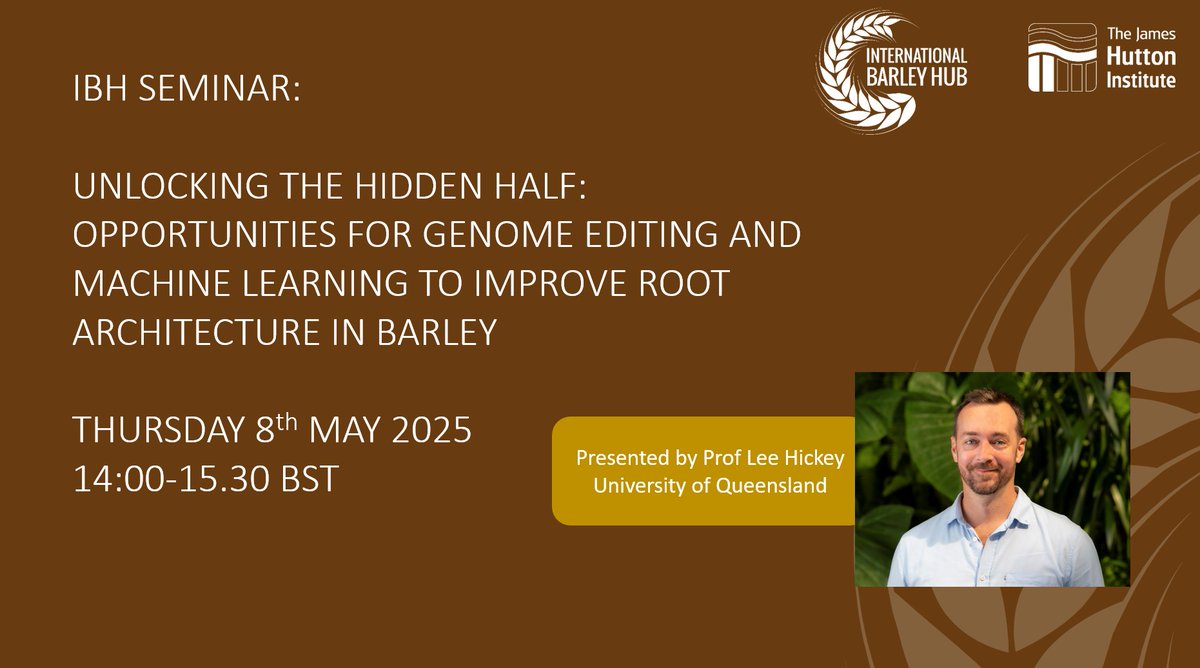 INTERNATIONAL BARLEY HUB

The James Hutton Institute

IBH SEMINAR:

UNLOCKING THE HIDDEN HALF: OPPORTUNITIES FOR GENOME EDITING AND MACHINE LEARNING TO IMPROVE ROOT ARCHITECTURE IN BARLEY

THURSDAY 8$^{th}$ MAY 2025
14:00-15.30 BST

Presented by Prof Lee Hickey
University of Queensland